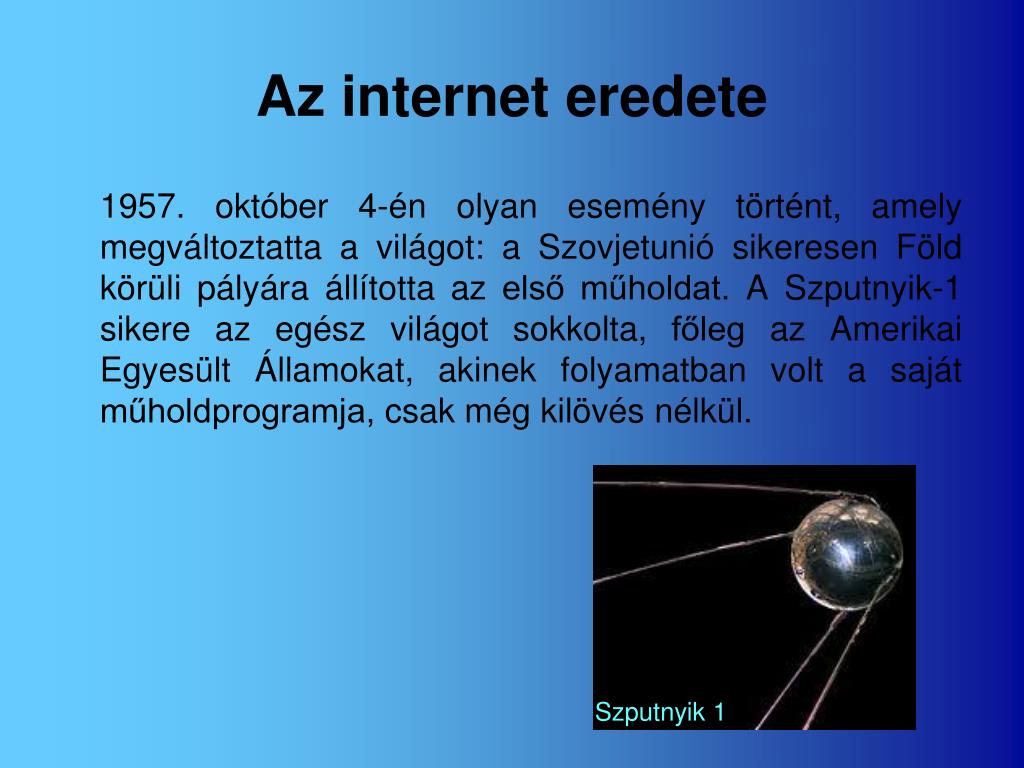 Az internet eredete

1957. október 4-én olyan esemény történt, amely megváltoztatta a világot: a Szovjetunió sikeresen Föld körüli pályára állította az első műholdat. A Szputnyik-1 sikere az egész világot sokkolta, főleg az Amerikai Egyesült Államokat, akinek folyamatban volt a saját műholdprogramja, csak még kilövés nélkül.

Szputnyik 1